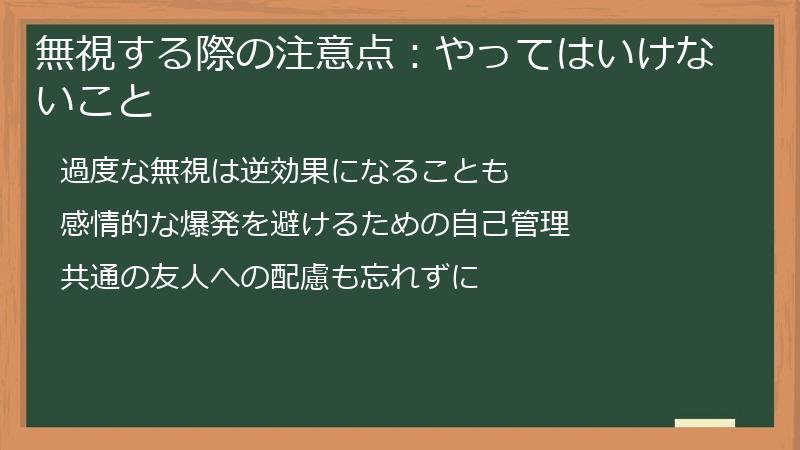 無視する際の注意点：やってはいけないこと

過度な無視は逆効果になることも

感情的な爆発を避けるための自己管理

共通の友人への配慮も忘れずに